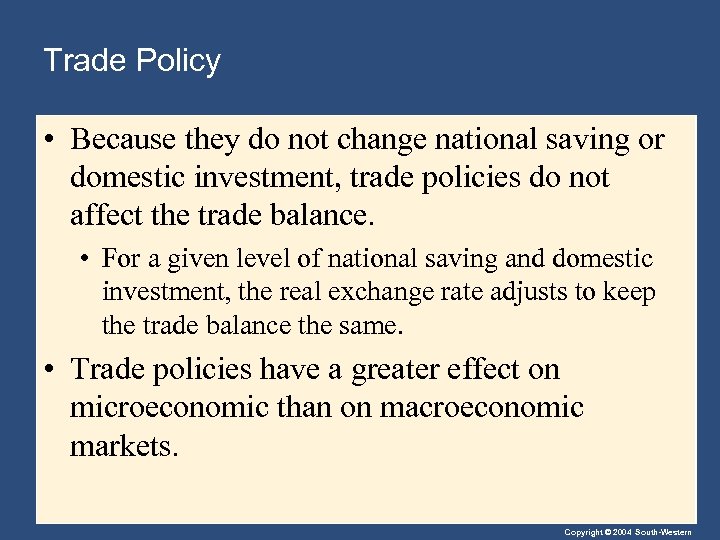 Trade Policy

• Because they do not change national saving or domestic investment, trade policies do not affect the trade balance.

• For a given level of national saving and domestic investment, the real exchange rate adjusts to keep the trade balance the same.

• Trade policies have a greater effect on microeconomic than on macroeconomic markets.

Copyright © 2004 South-Western